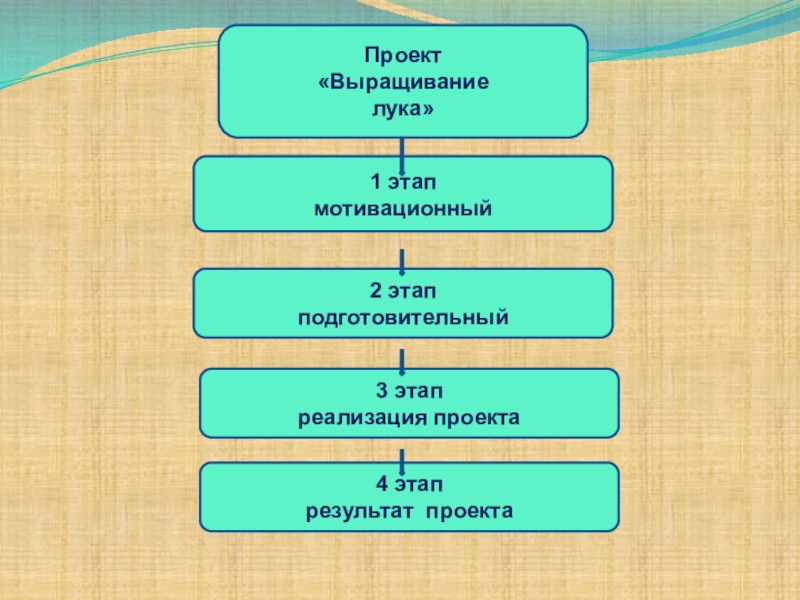 Проект «Выращивание лука»

1 этап мотивационный

2 этап подготовительный

3 этап реализация проекта

4 этап результат проекта